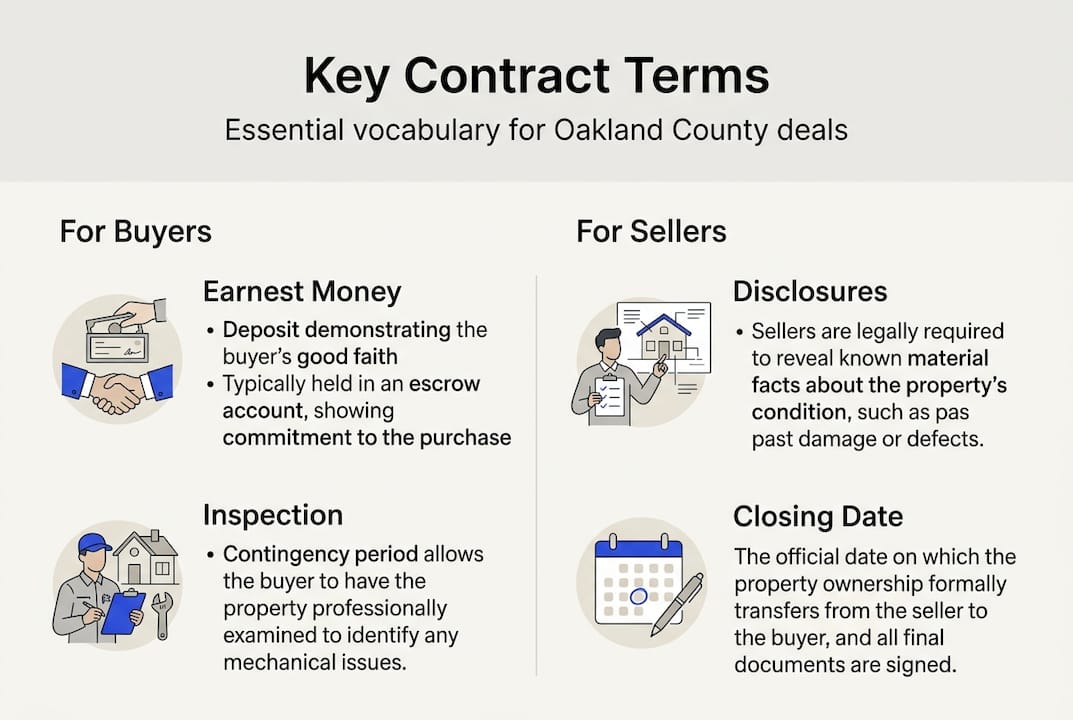 Key Contract Terms

Essential vocabulary for Oakland County deals

For Buyers

Earnest Money

• Deposit demonstrating the buyer's good faith
• Typically held in an escrow account, showing commitment to the purchase

Inspection

• Contingency period allows the buyer to have the property professionally examined to identify any mechanical issues.

For Sellers

Disclosures

• Sellers are legally required to reveal known material facts about the property's condition, such as pas past damage or defects.

Closing Date

The official date on which the property ownership formally transfers from the seller to the buyer, and all final documents are signed.